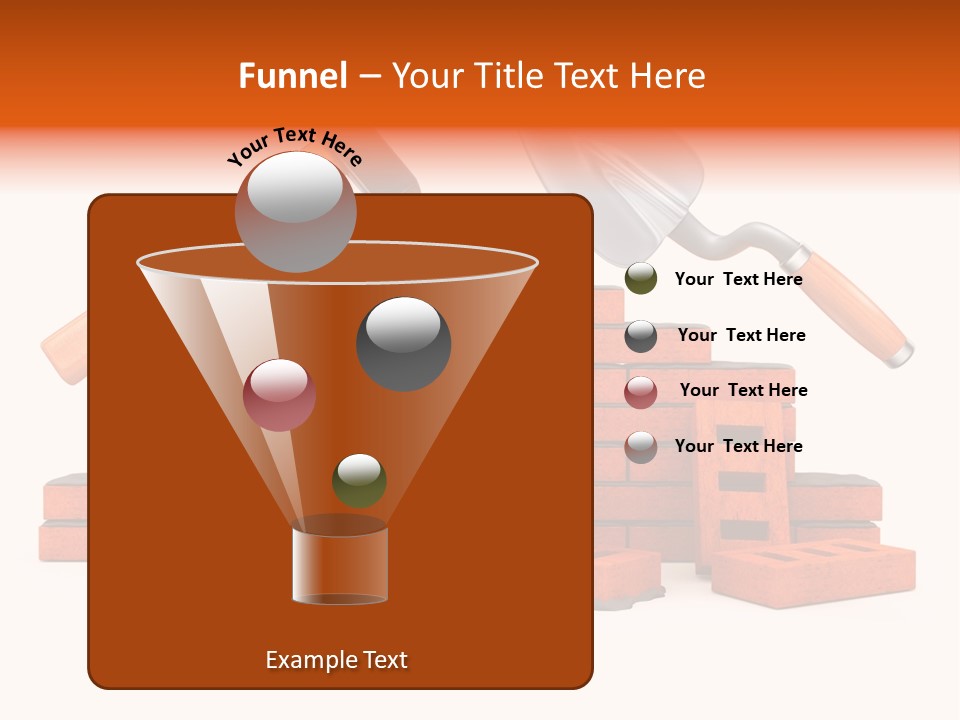 Funnel – Your Title Text Here

Your Text Here

Your Text Here

Your Text Here

Your Text Here

Your Text Here

Example Text